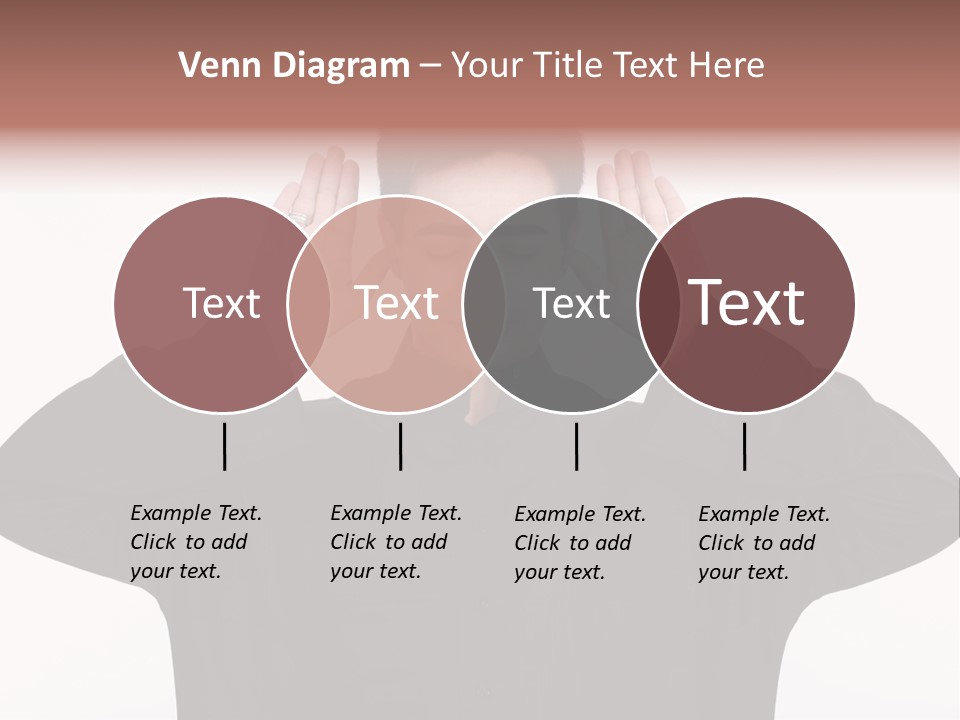 Venn Diagram – Your Title Text Here

Text

Text

Text

Text

Example Text. Click to add your text.

Example Text. Click to add your text.

Example Text. Click to add your text.

Example Text. Click to add your text.